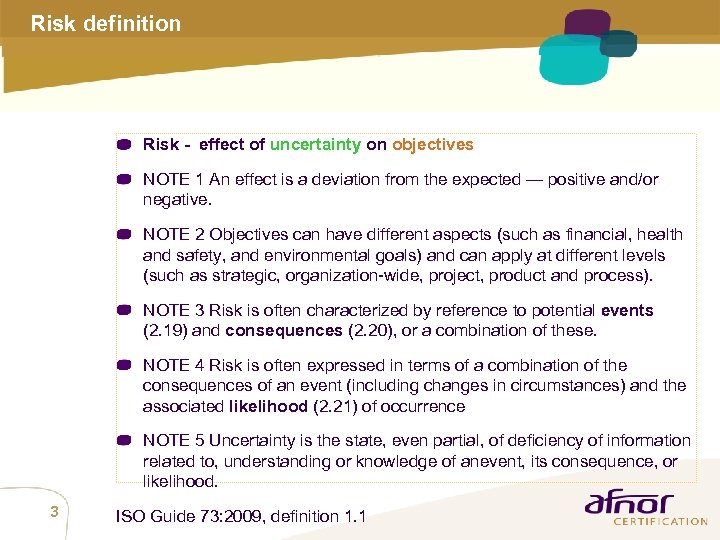 Risk definition

Risk - effect of uncertainty on objectives

NOTE 1 An effect is a deviation from the expected — positive and/or negative.

NOTE 2 Objectives can have different aspects (such as financial, health and safety, and environmental goals) and can apply at different levels (such as strategic, organization-wide, project, product and process).

NOTE 3 Risk is often characterized by reference to potential events (2.19) and consequences (2.20), or a combination of these.

NOTE 4 Risk is often expressed in terms of a combination of the consequences of an event (including changes in circumstances) and the associated likelihood (2.21) of occurrence

NOTE 5 Uncertainty is the state, even partial, of deficiency of information related to, understanding or knowledge of anevent, its consequence, or likelihood.

3

ISO Guide 73:2009, definition 1.1

afnor
CERTIFICATION